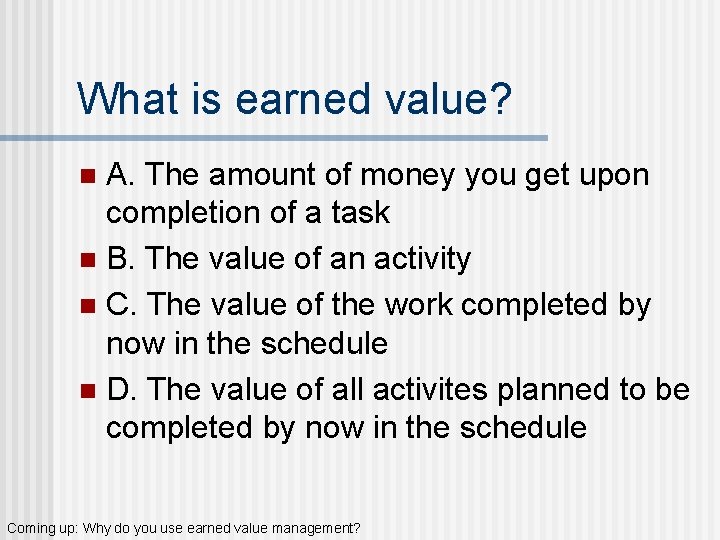 What is earned value?

A. The amount of money you get upon completion of a task

B. The value of an activity

C. The value of the work completed by now in the schedule

D. The value of all activites planned to be completed by now in the schedule

Coming up: Why do you use earned value management?